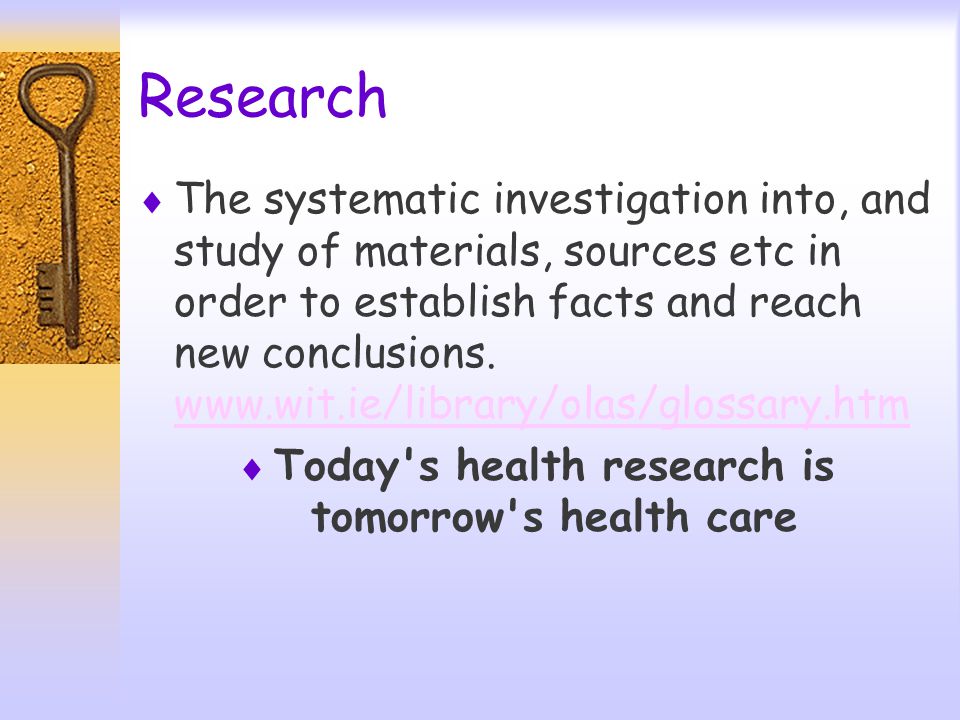 Research

♦ The systematic investigation into, and study of materials, sources etc in order to establish facts and reach new conclusions. www.wit.ie/library/olas/glossary.htm

♦ Today's health research is tomorrow's health care